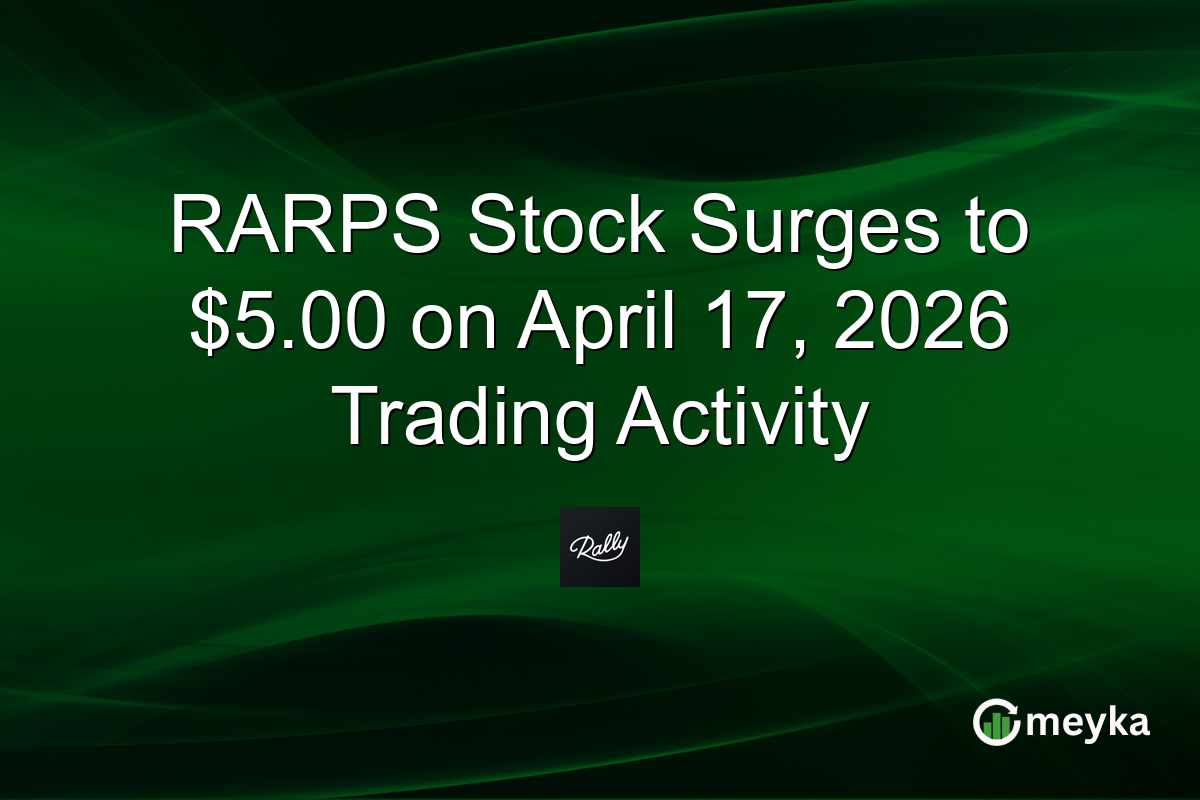 RARPS Stock Surges to $5.00 on April 17, 2026 Trading Activity

Rally

meyka